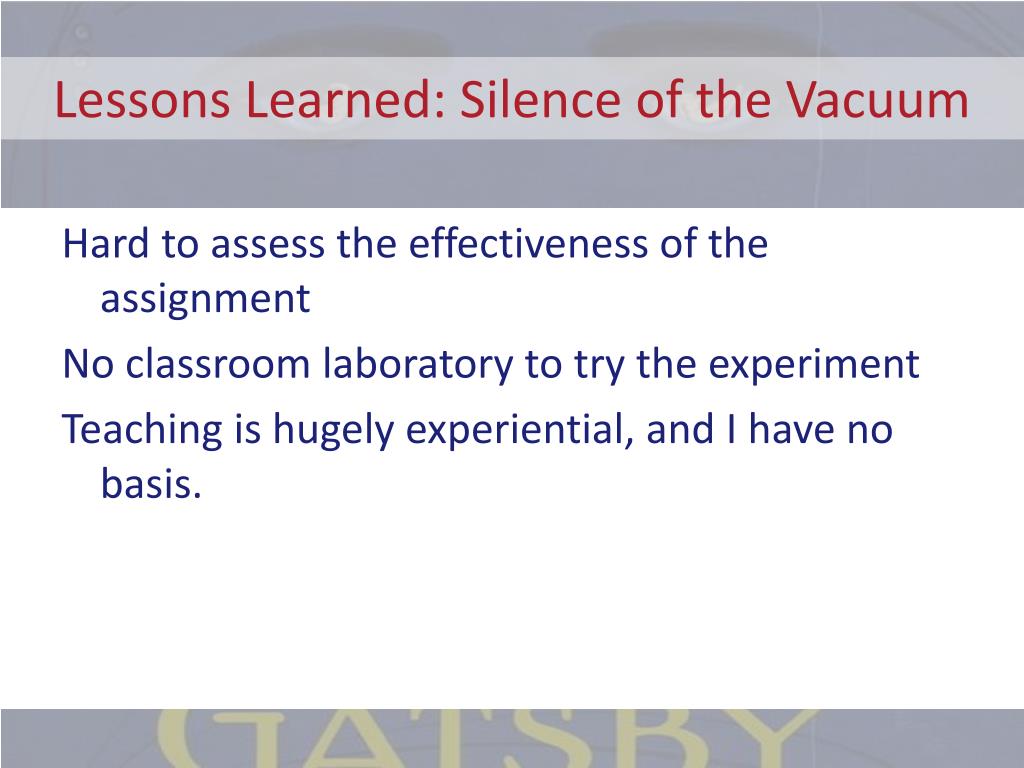 Lessons Learned: Silence of the Vacuum

Hard to assess the effectiveness of the assignment

No classroom laboratory to try the experiment

Teaching is hugely experiential, and I have no basis.

GATSBY